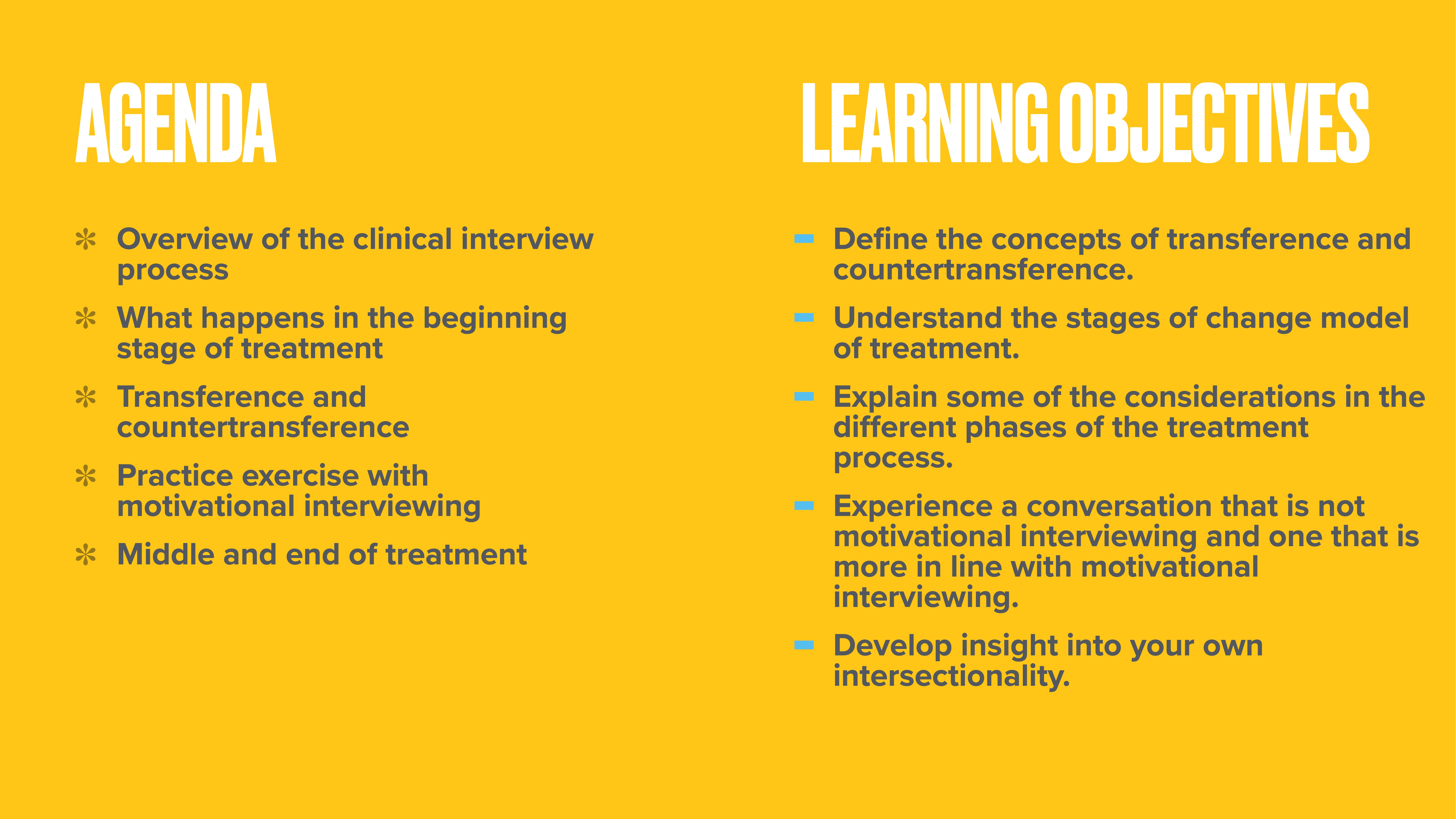 AGENDA

* Overview of the clinical interview process
* What happens in the beginning stage of treatment
* Transference and countertransference
* Practice exercise with motivational interviewing
* Middle and end of treatment

LEARNING OBJECTIVES

- Define the concepts of transference and countertransference.
- Understand the stages of change model of treatment.
- Explain some of the considerations in the different phases of the treatment process.
- Experience a conversation that is not motivational interviewing and one that is more in line with motivational interviewing.
- Develop insight into your own intersectionality.